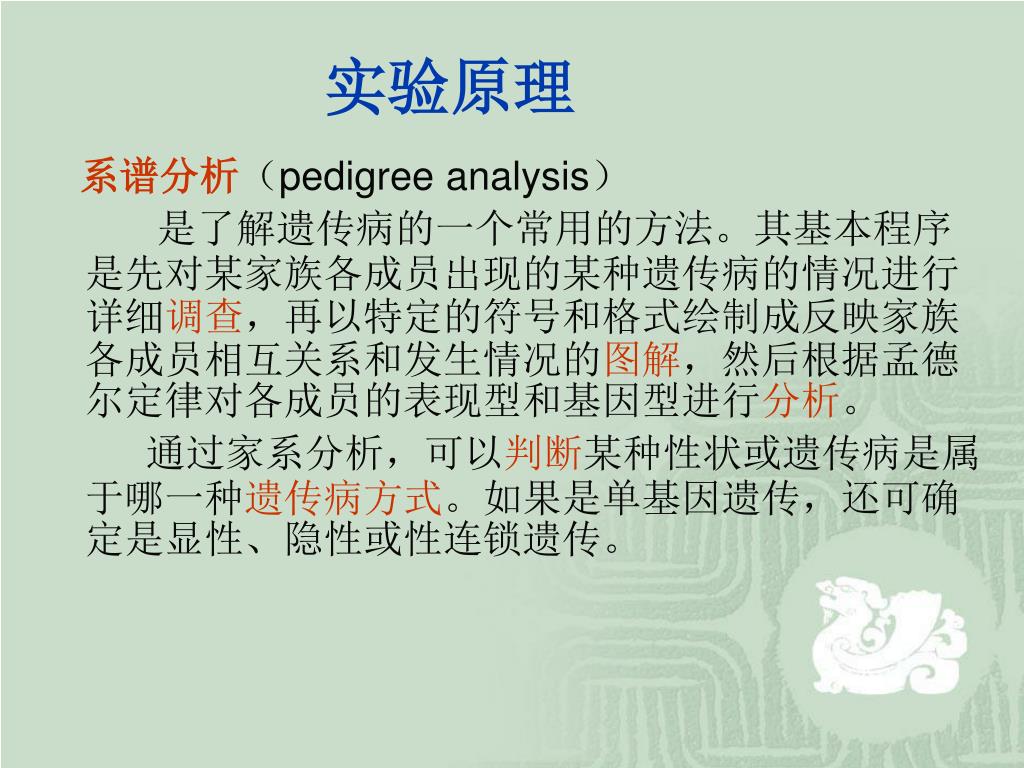 实验原理

系谱分析（pedigree analysis）

是了解遗传病的一个常用的方法。其基本程序是先对某家族各成员出现的某种遗传病的情况进行详细调查，再以特定的符号和格式绘制成反映家族各成员相互关系和发生情况的图解，然后根据孟德尔定律对各成员的表现型和基因型进行分析。

通过家系分析，可以判断某种性状或遗传病是属于哪一种遗传病方式。如果是单基因遗传，还可确定是显性、隐性或性连锁遗传。